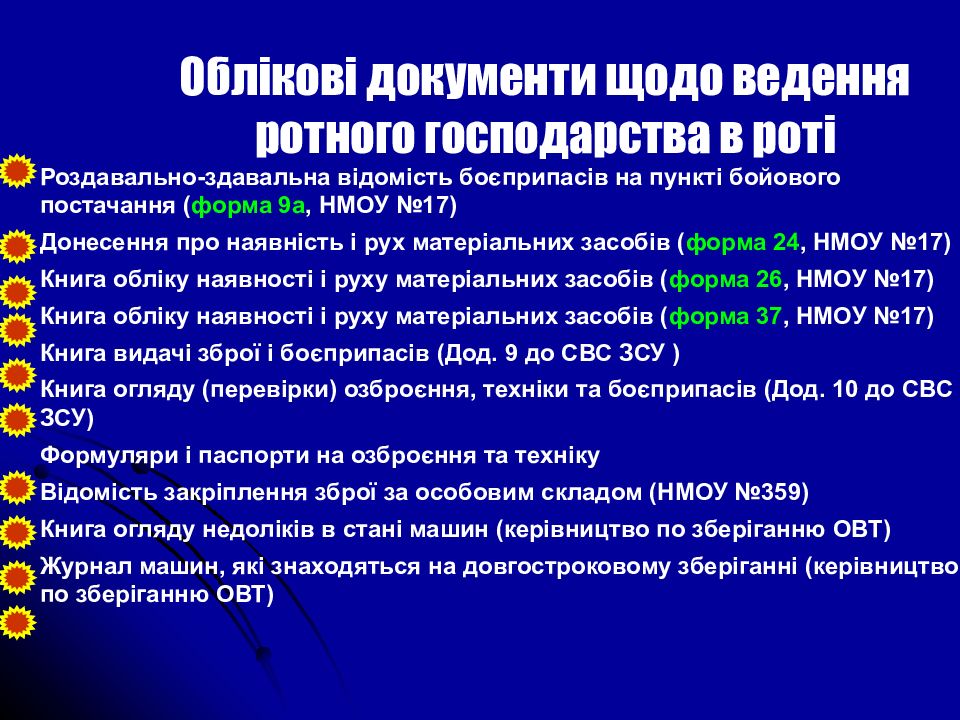 Облікові документи щодо ведення ротного господарства в роті

Роздавально-здавальна відомість боєприпасів на пункті бойового постачання (форма 9а, НМОУ №17)

Донесення про наявність і рух матеріальних засобів (форма 24, НМОУ №17)

Книга обліку наявності і руху матеріальних засобів (форма 26, НМОУ №17)

Книга обліку наявності і руху матеріальних засобів (форма 37, НМОУ №17)

Книга видачі зброї і боєприпасів (Дод. 9 до СВС ЗСУ )

Книга огляду (перевірки) озброєння, техніки та боєприпасів (Дод. 10 до СВС ЗСУ)

Формуляри і паспорти на озброєння та техніку

Відомість закріплення зброї за особовим складом (НМОУ №359)

Книга огляду недоліків в стані машин (керівництво по зберіганню ОВТ)

Журнал машин, які знаходяться на довгостроковому зберіганні (керівництво по зберіганню ОВТ)